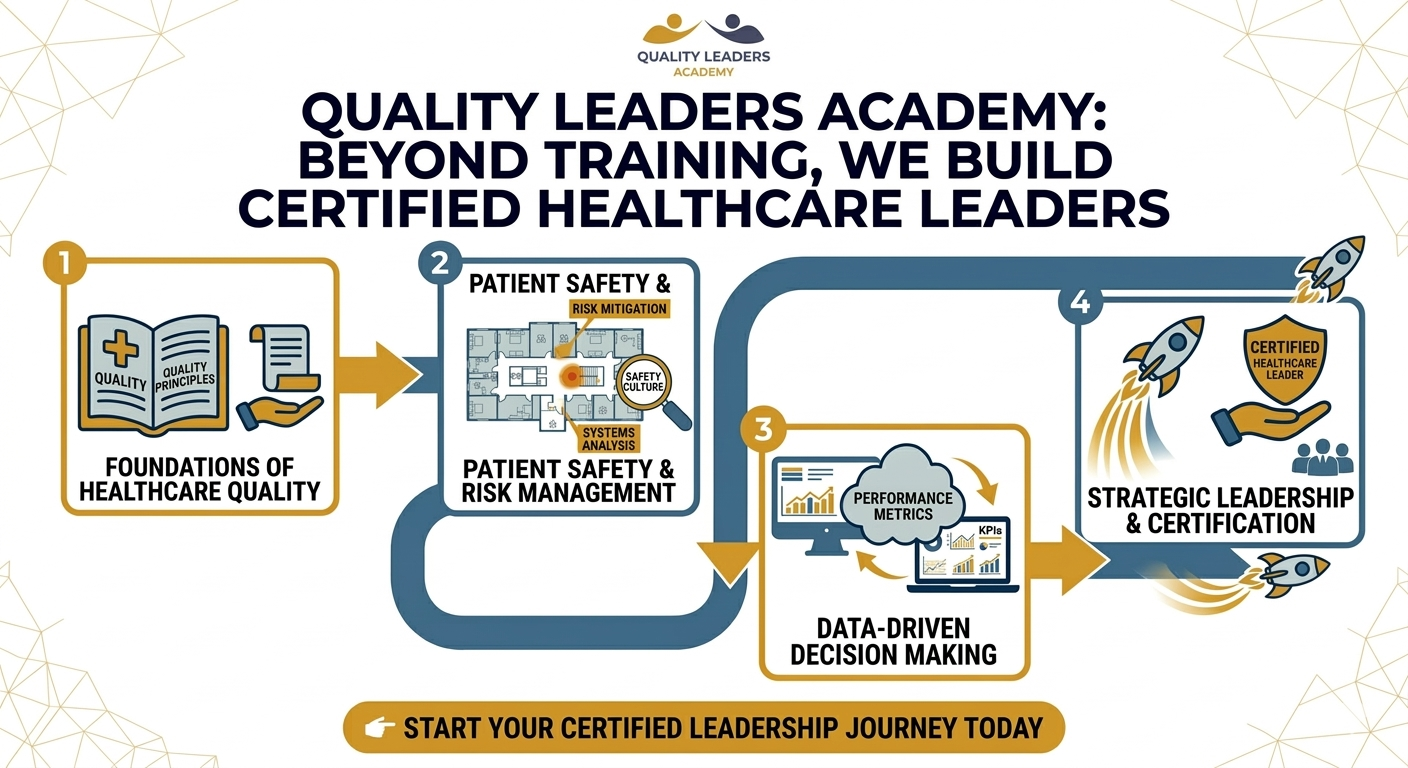 QUALITY LEADERS ACADEMY

QUALITY LEADERS ACADEMY: BEYOND TRAINING, WE BUILD CERTIFIED HEALTHCARE LEADERS

1

QUALITY

QUALITY PRINCIPLES

FOUNDATIONS OF HEALTHCARE QUALITY

2

PATIENT SAFETY &

RISK MITIGATION

SAFETY CULTURE

SYSTEMS ANALYSIS

PATIENT SAFETY & RISK MANAGEMENT

3

PERFORMANCE METRICS

KPIs

DATA-DRIVEN DECISION MAKING

4

CERTIFIED HEALTHCARE LEADER

STRATEGIC LEADERSHIP & CERTIFICATION

START YOUR CERTIFIED LEADERSHIP JOURNEY TODAY